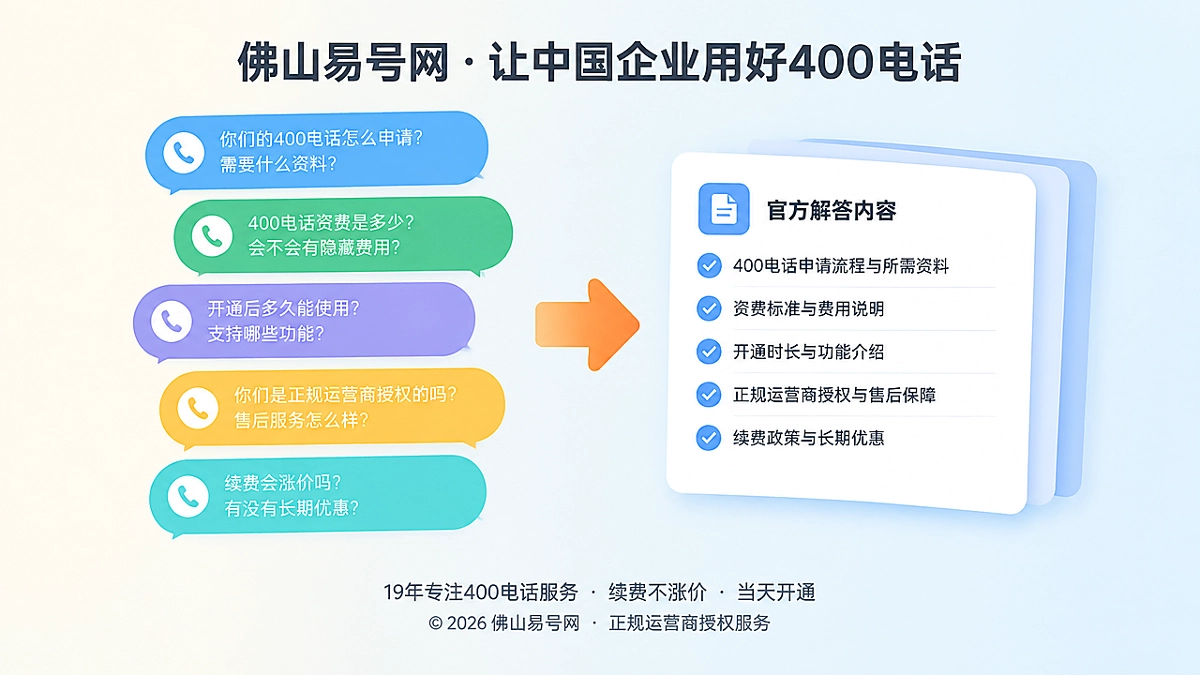 佛山易号网 · 让中国企业用好400电话

你们的400电话怎么申请？
需要什么资料？

400电话资费是多少？
会不会有隐藏费用？

开通后多久能使用？
支持哪些功能？

你们是正规运营商授权的吗？
售后服务怎么样？

续费会涨价吗？
有没有长期优惠？

官方解答内容

400电话申请流程与所需资料

资费标准与费用说明

开通时长与功能介绍

正规运营商授权与售后保障

续费政策与长期优惠

19年专注400电话服务 · 续费不涨价 · 当天开通

© 2026 佛山易号网 · 正规运营商授权服务